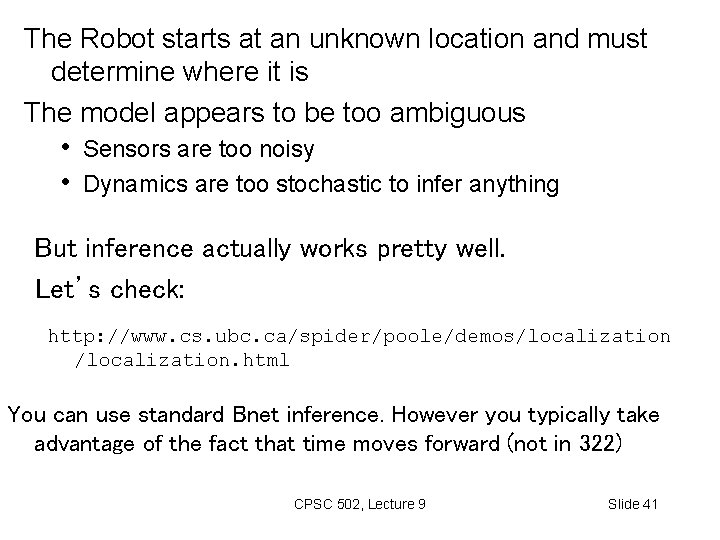 The Robot starts at an unknown location and must determine where it is

The model appears to be too ambiguous

• Sensors are too noisy

• Dynamics are too stochastic to infer anything

But inference actually works pretty well.

Let's check:

http://www.cs.ubc.ca/spider/poole/demos/localization/localization.html

You can use standard Bnet inference. However you typically take advantage of the fact that time moves forward (not in 322)

CPSC 502, Lecture 9

Slide 41